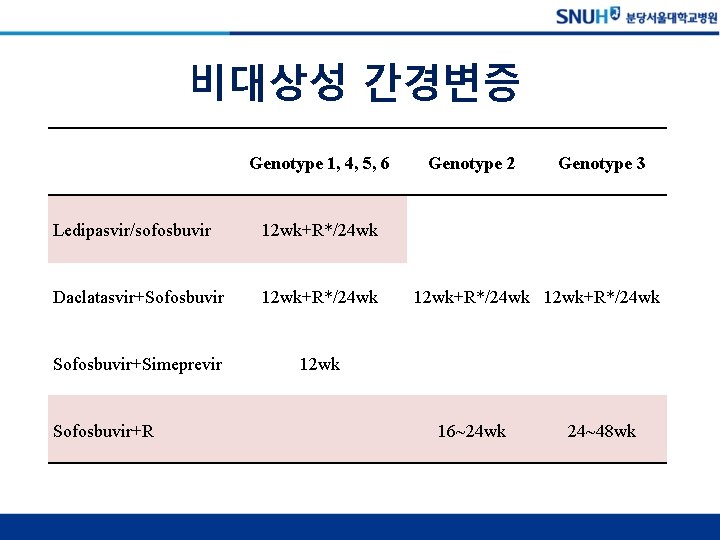 SNUH 분당서울대학교병원

비대상성 간경변증

| | Genotype 1, 4, 5, 6 | Genotype 2 | Genotype 3 |
|---|---|---|---|
| Ledipasvir/sofosbuvir | 12wk+R*/24wk | | |
| Daclatasvir+Sofosbuvir | 12wk+R*/24wk | 12wk+R*/24wk | 12wk+R*/24wk |
| Sofosbuvir+Simeprevir | 12wk | | |
| Sofosbuvir+R | | 16~24wk | 24~48wk |